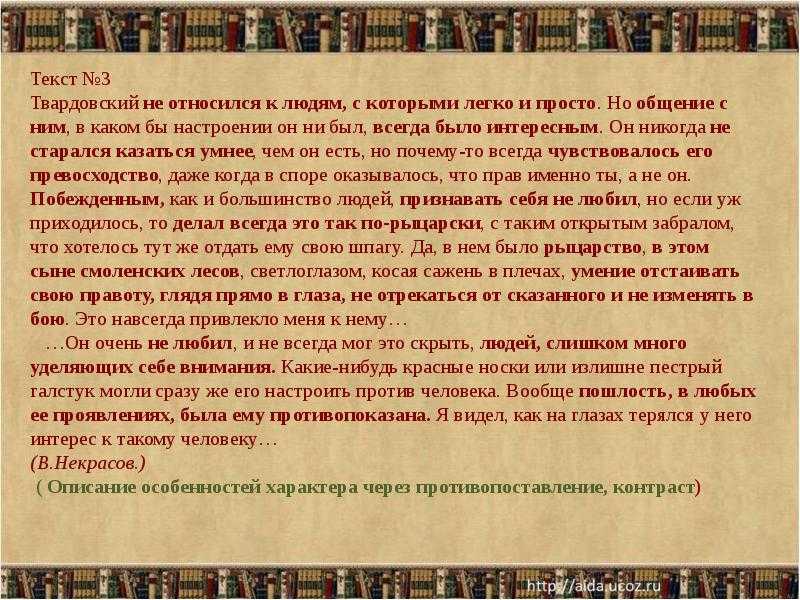 Текст №3
Твардовский не относился к людям, с которыми легко и просто. Но общение с ним, в каком бы настроении он ни был, всегда было интересным. Он никогда не старался казаться умнее, чем он есть, но почему-то всегда чувствовалось его превосходство, даже когда в споре оказывалось, что прав именно ты, а не он. Побежденным, как и большинство людей, признавать себя не любил, но если уж приходилось, то делал всегда это так по-рыцарски, с таким открытым забралом, что хотелось тут же отдать ему свою шпагу. Да, в нем было рыцарство, в этом сыне смоленских лесов, светлоглазом, косая сажень в плечах, умение отстаивать свою правоту, глядя прямо в глаза, не отрекаться от сказанного и не изменять в бою. Это навсегда привлекло меня к нему…

…Он очень не любил, и не всегда мог это скрыть, людей, слишком много уделяющих себе внимания. Какие-нибудь красные носки или излишне пестрый галстук могли сразу же его настроить против человека. Вообще пошлость, в любых ее проявлениях, была ему противопоказана. Я видел, как на глазах терялся у него интерес к такому человеку…
(В.Некрасов.)
( Описание особенностей характера через противопоставление, контраст)

http://aida.ucoz.ru